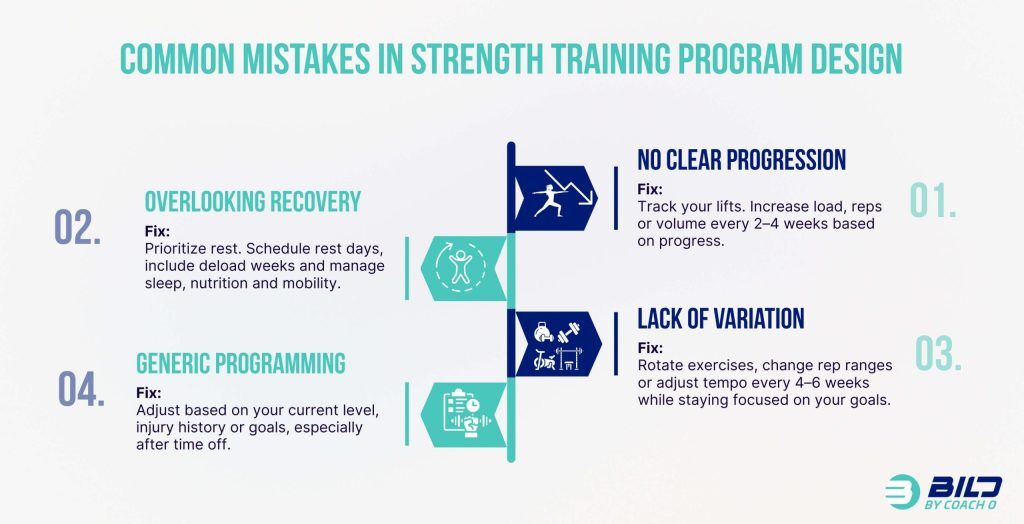 COMMON MISTAKES IN STRENGTH TRAINING PROGRAM DESIGN

NO CLEAR PROGRESSION

Fix:
Track your lifts. Increase load, reps or volume every 2–4 weeks based on progress.

01.

02.

OVERLOOKING RECOVERY

Fix:
Prioritize rest. Schedule rest days, include deload weeks and manage sleep, nutrition and mobility.

LACK OF VARIATION

Fix:
Rotate exercises, change rep ranges or adjust tempo every 4–6 weeks while staying focused on your goals.

03.

04.

GENERIC PROGRAMMING

Fix:
Adjust based on your current level, injury history or goals, especially after time off.

BILD
BY COACH O